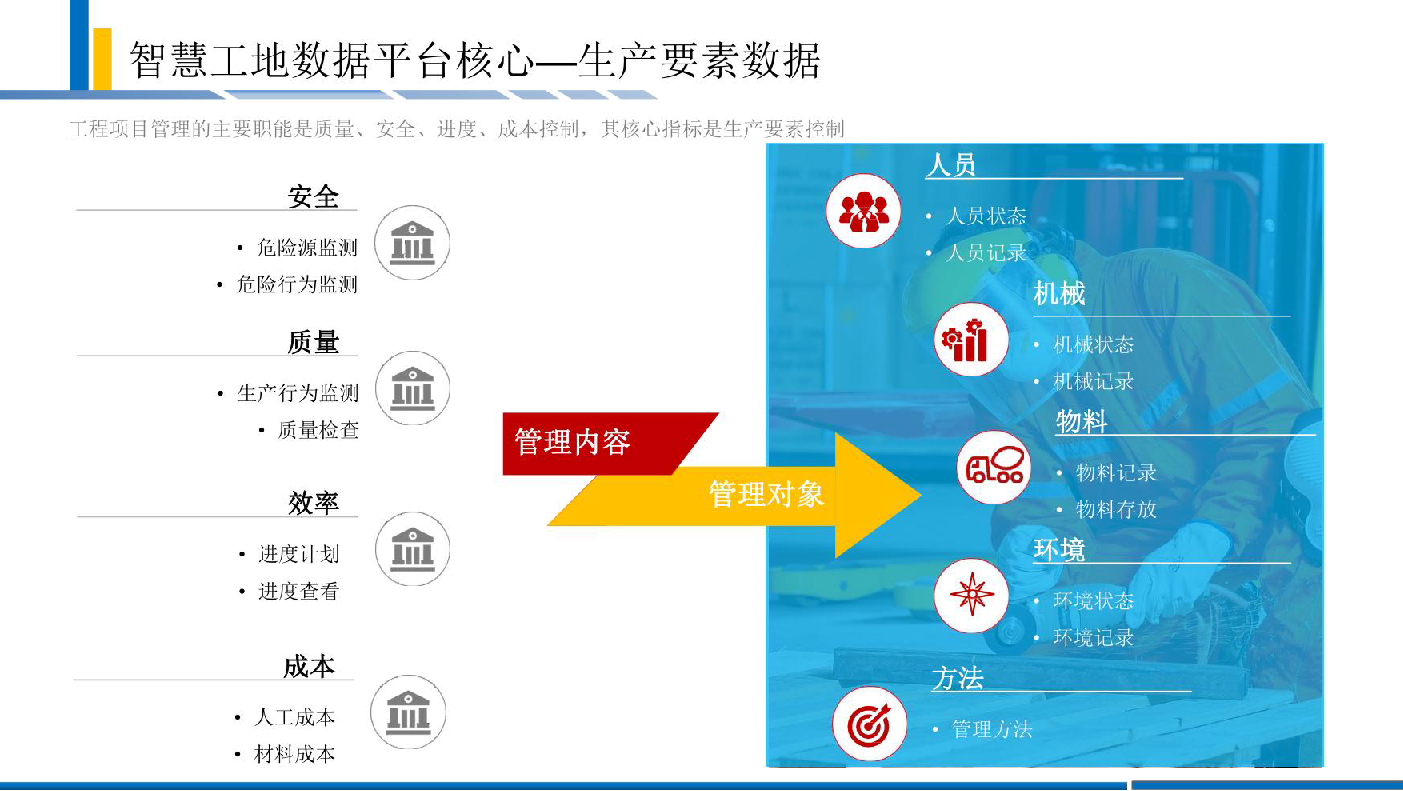 智慧工地数据平台核心—生产要素数据

工程项目管理的主要职能是质量、安全、进度、成本控制，其核心指标是生产要素控制

安全
• 危险源监测
• 危险行为监测

质量
• 生产行为监测
• 质量检查

效率
• 进度计划
• 进度查看

成本
• 人工成本
• 材料成本

管理内容
管理对象

人员
• 人员状态
• 人员记录

机械
• 机械状态
• 机械记录

物料
• 物料记录
• 物料存放

环境
• 环境状态
• 环境记录

方法
• 管理方法